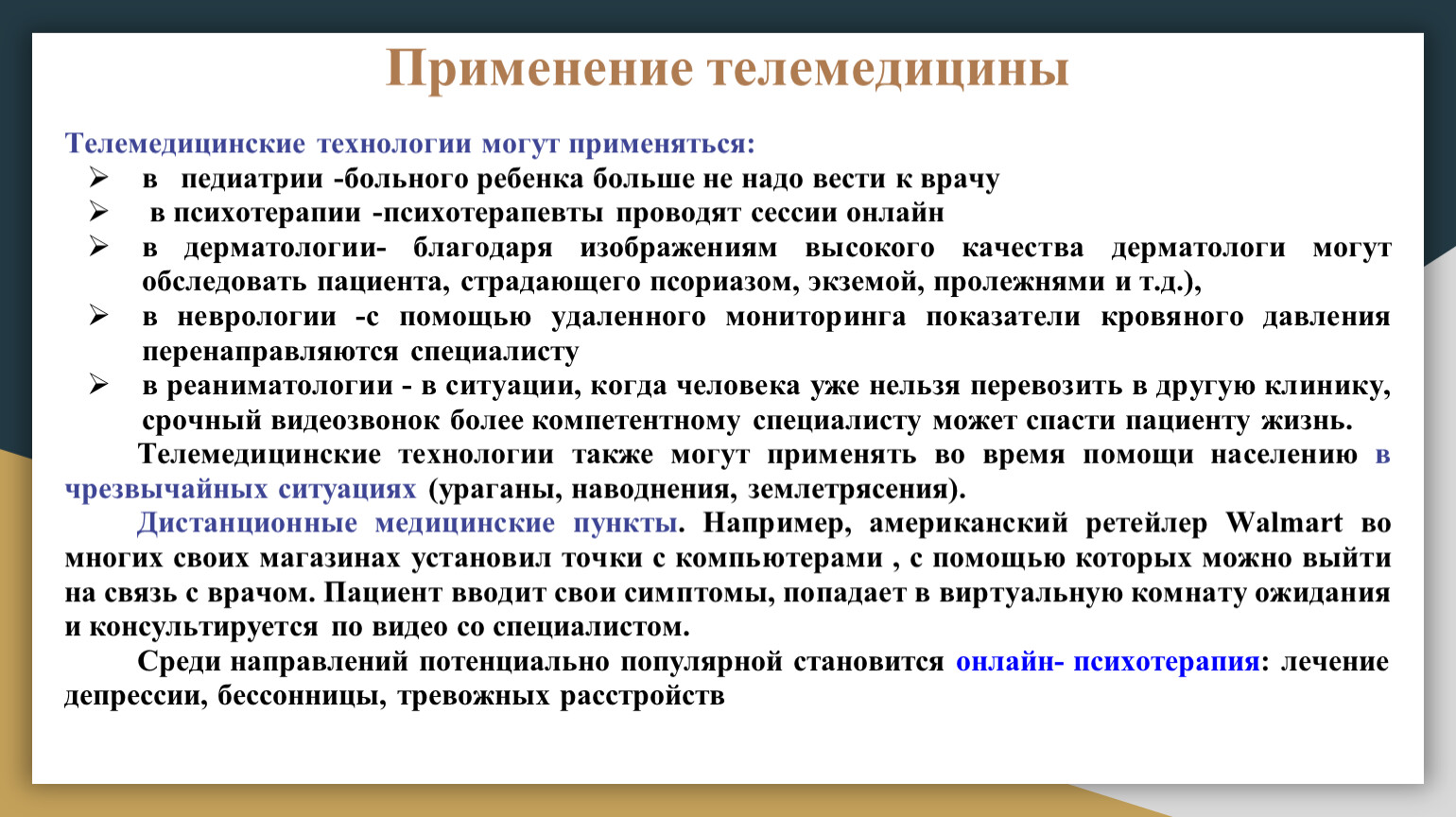 Применение телемедицины

Телемедицинские технологии могут применяться:

➢ в педиатрии -больного ребенка больше не надо вести к врачу
➢ в психотерапии -психотерапевты проводят сессии онлайн
➢ в дерматологии- благодаря изображениям высокого качества дерматологи могут обследовать пациента, страдающего псориазом, экземой, пролежнями и т.д.),
➢ в неврологии -с помощью удаленного мониторинга показатели кровяного давления перенаправляются специалисту
➢ в реаниматологии - в ситуации, когда человека уже нельзя перевозить в другую клинику, срочный видеозвонок более компетентному специалисту может спасти пациенту жизнь.

Телемедицинские технологии также могут применять во время помощи населению в чрезвычайных ситуациях (ураганы, наводнения, землетрясения).

Дистанционные медицинские пункты. Например, американский ретейлер Walmart во многих своих магазинах установил точки с компьютерами , с помощью которых можно выйти на связь с врачом. Пациент вводит свои симптомы, попадает в виртуальную комнату ожидания и консультируется по видео со специалистом.

Среди направлений потенциально популярной становится онлайн- психотерапия: лечение депрессии, бессонницы, тревожных расстройств